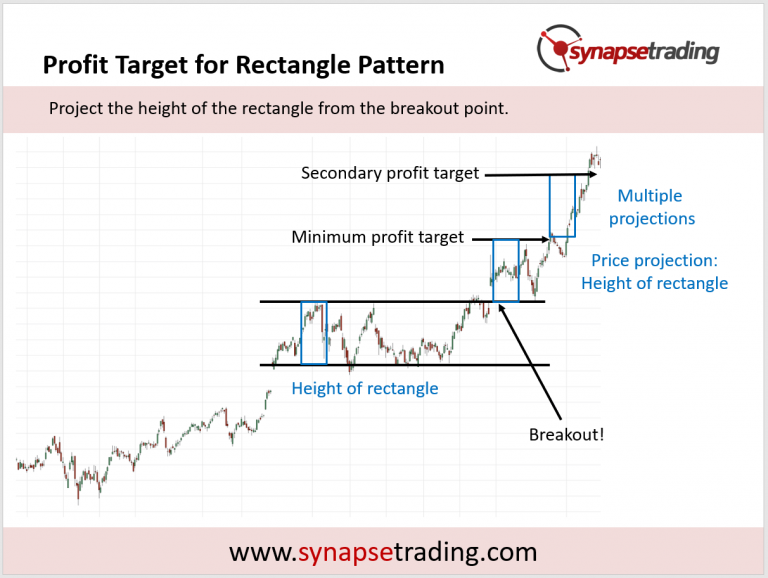 Profit Target for Rectangle Pattern

synapsetrading

Project the height of the rectangle from the breakout point.

Secondary profit target

Multiple projections

Minimum profit target

Price projection: Height of rectangle

Height of rectangle

Breakout!

www.synapsetrading.com